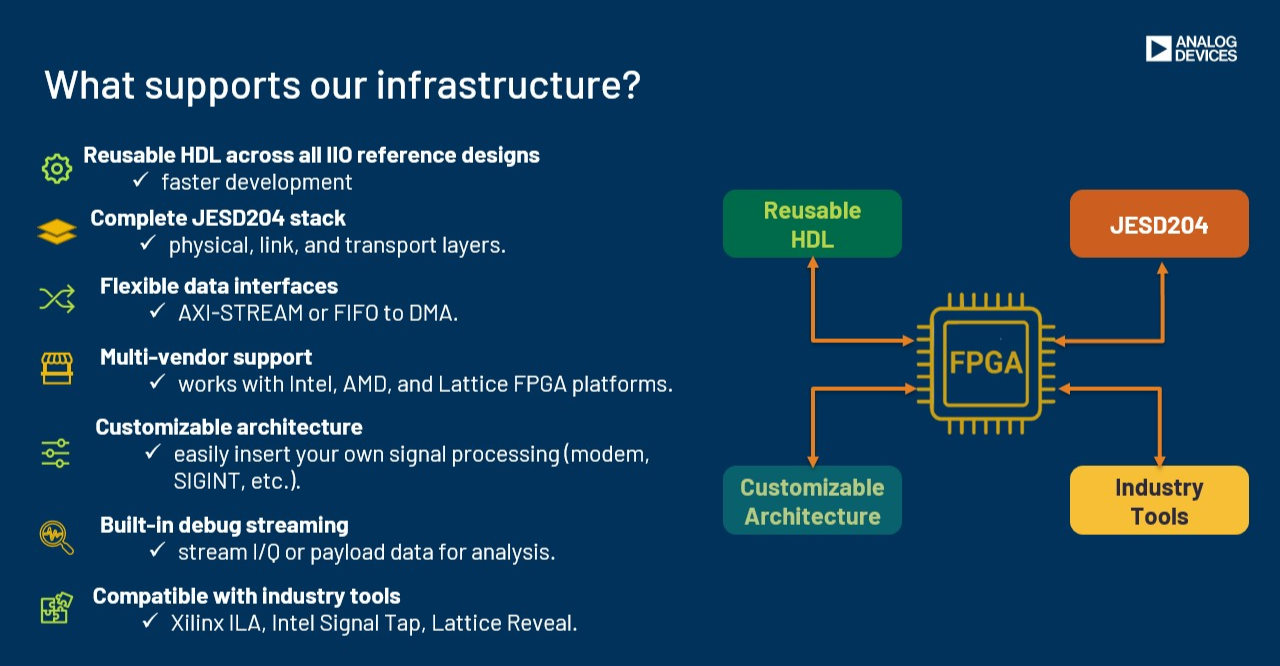 ANALOG DEVICES

What supports our infrastructure?

Reusable HDL across all IIO reference designs
✓ faster development

Complete JESD204 stack
✓ physical, link, and transport layers.

Flexible data interfaces
✓ AXI-STREAM or FIFO to DMA.

Multi-vendor support
✓ works with Intel, AMD, and Lattice FPGA platforms.

Customizable architecture
✓ easily insert your own signal processing (modem, SIGINT, etc.).

Built-in debug streaming
✓ stream I/Q or payload data for analysis.

Compatible with industry tools
✓ Xilinx ILA, Intel Signal Tap, Lattice Reveal.

Reusable HDL

JESD204

FPGA

Customizable Architecture

Industry Tools